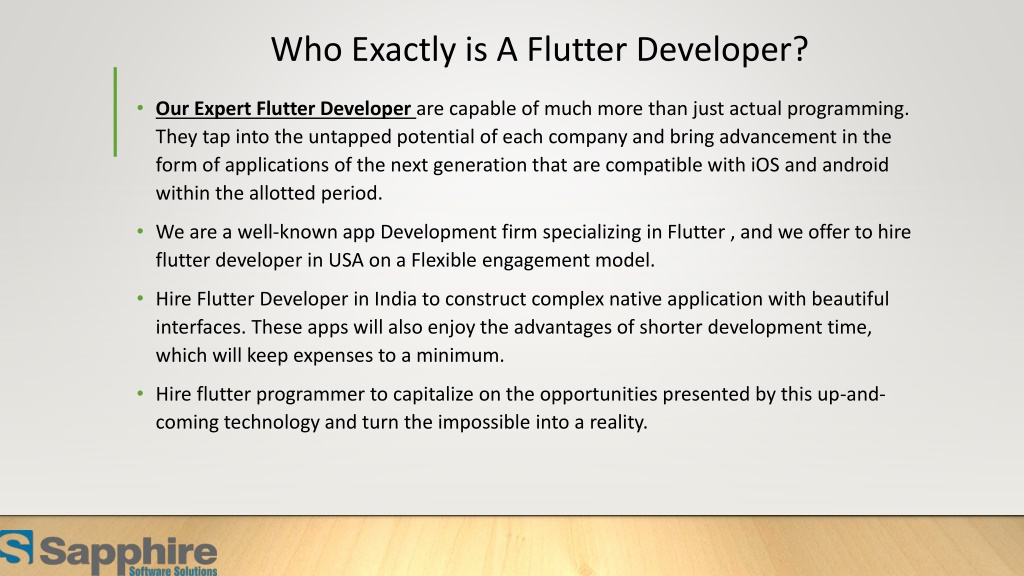 Who Exactly is A Flutter Developer?

• Our Expert Flutter Developer are capable of much more than just actual programming. They tap into the untapped potential of each company and bring advancement in the form of applications of the next generation that are compatible with iOS and android within the allotted period.

• We are a well-known app Development firm specializing in Flutter , and we offer to hire flutter developer in USA on a Flexible engagement model.

• Hire Flutter Developer in India to construct complex native application with beautiful interfaces. These apps will also enjoy the advantages of shorter development time, which will keep expenses to a minimum.

• Hire flutter programmer to capitalize on the opportunities presented by this up-and-coming technology and turn the impossible into a reality.

Sapphire
Software Solutions